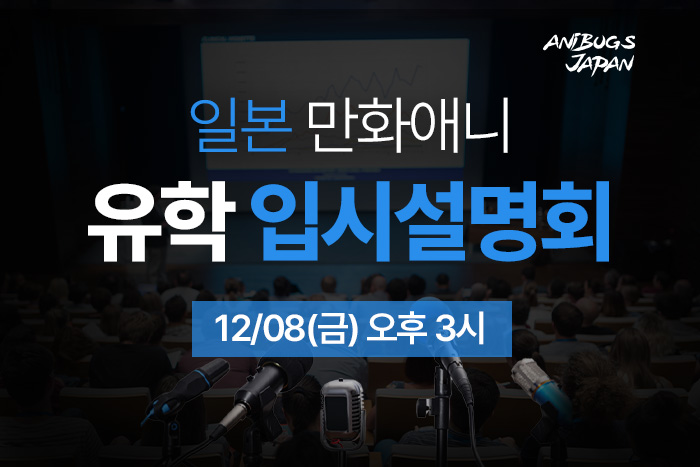 ANIBUGS JAPAN

일본 만화애니

유학 입시설명회

12/08(금) 오후 3시